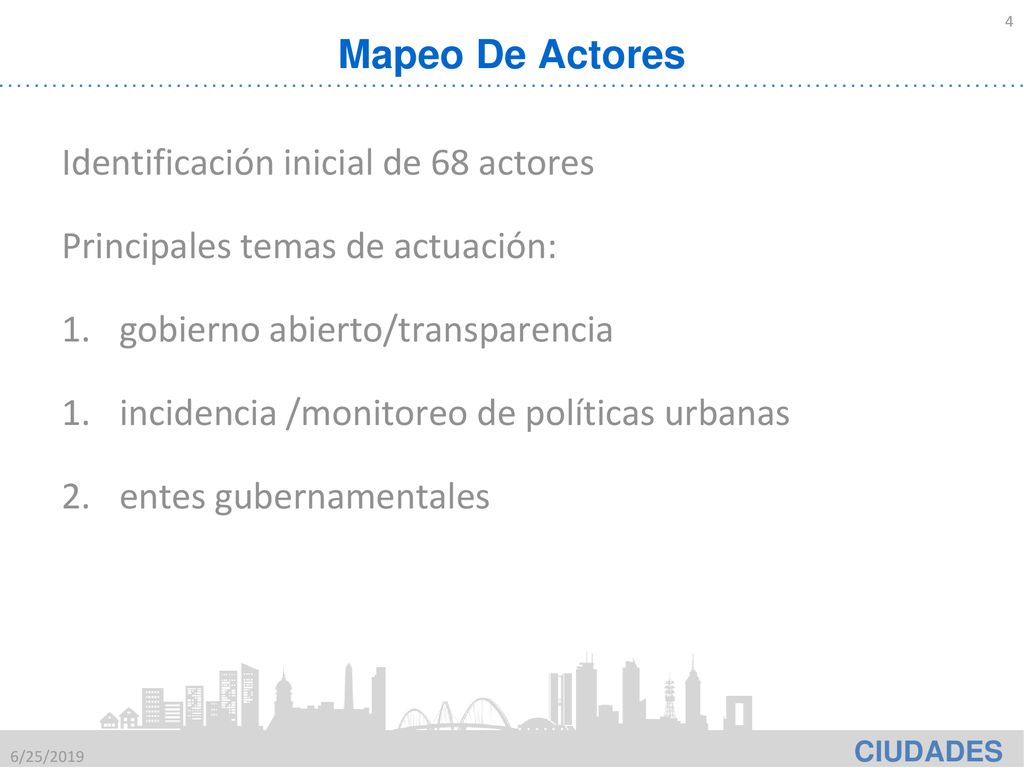 4

Mapeo De Actores

Identificación inicial de 68 actores

Principales temas de actuación:

1. gobierno abierto/transparencia

1. incidencia /monitoreo de políticas urbanas

2. entes gubernamentales

6/25/2019

CIUDADES